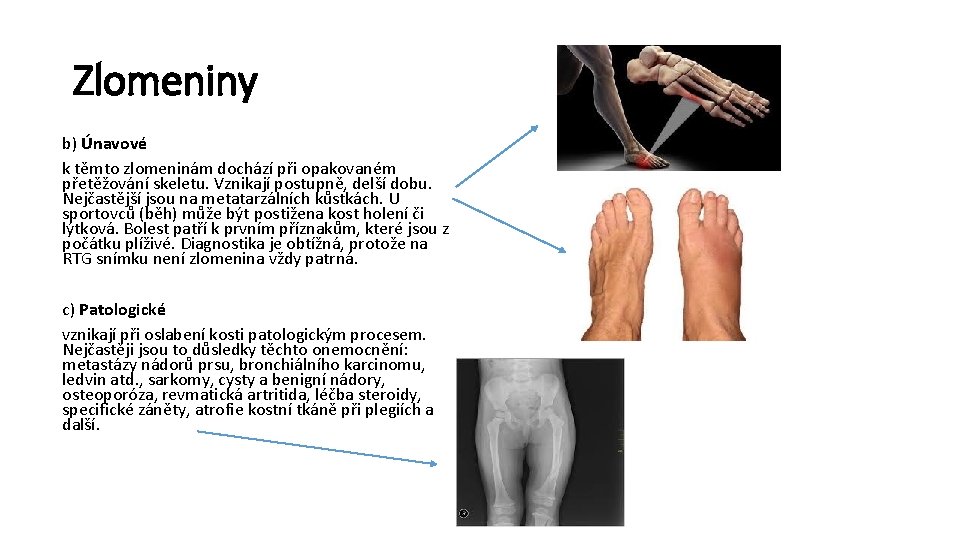 Zlomeniny

b) Únavové

k těmto zlomeninám dochází při opakovaném přetěžování skeletu. Vznikají postupně, delší dobu. Nejčastější jsou na metatarzálních kůstkách. U sportovců (běh) může být postižena kost holení či lýtková. Bolest patří k prvním příznakům, které jsou z počátku plíživé. Diagnostika je obtížná, protože na RTG snímku není zlomenina vždy patrná.

c) Patologické

vznikají při oslabení kosti patologickým procesem. Nejčastěji jsou to důsledky těchto onemocnění: metastázy nádorů prsu, bronchiálního karcinomu, ledvin atd., sarkomy, cysty a benigní nádory, osteoporóza, revmatická artritida, léčba steroidy, specifické záněty, atrofie kostní tkáně při plegiích a další.